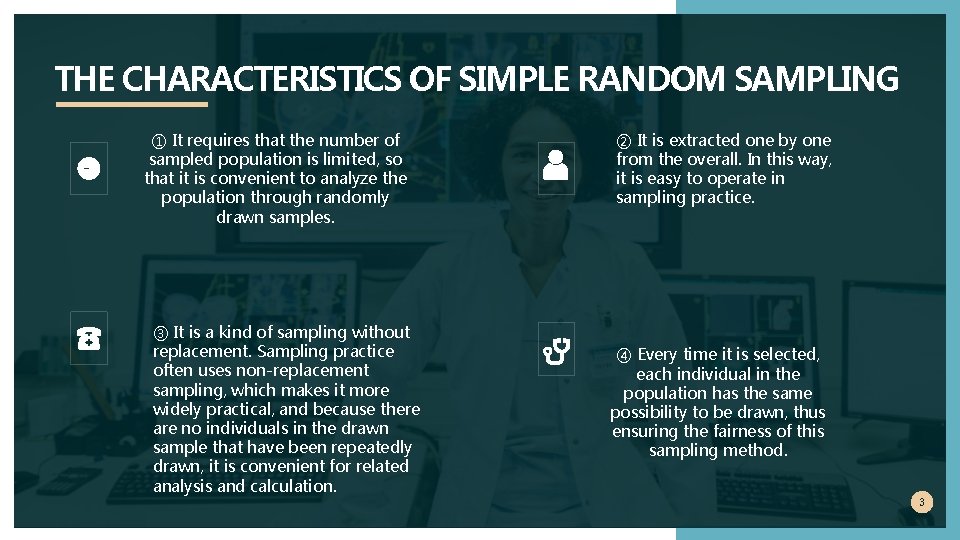 THE CHARACTERISTICS OF SIMPLE RANDOM SAMPLING

① It requires that the number of sampled population is limited, so that it is convenient to analyze the population through randomly drawn samples.

② It is extracted one by one from the overall. In this way, it is easy to operate in sampling practice.

③ It is a kind of sampling without replacement. Sampling practice often uses non-replacement sampling, which makes it more widely practical, and because there are no individuals in the drawn sample that have been repeatedly drawn, it is convenient for related analysis and calculation.

④ Every time it is selected, each individual in the population has the same possibility to be drawn, thus ensuring the fairness of this sampling method.

3